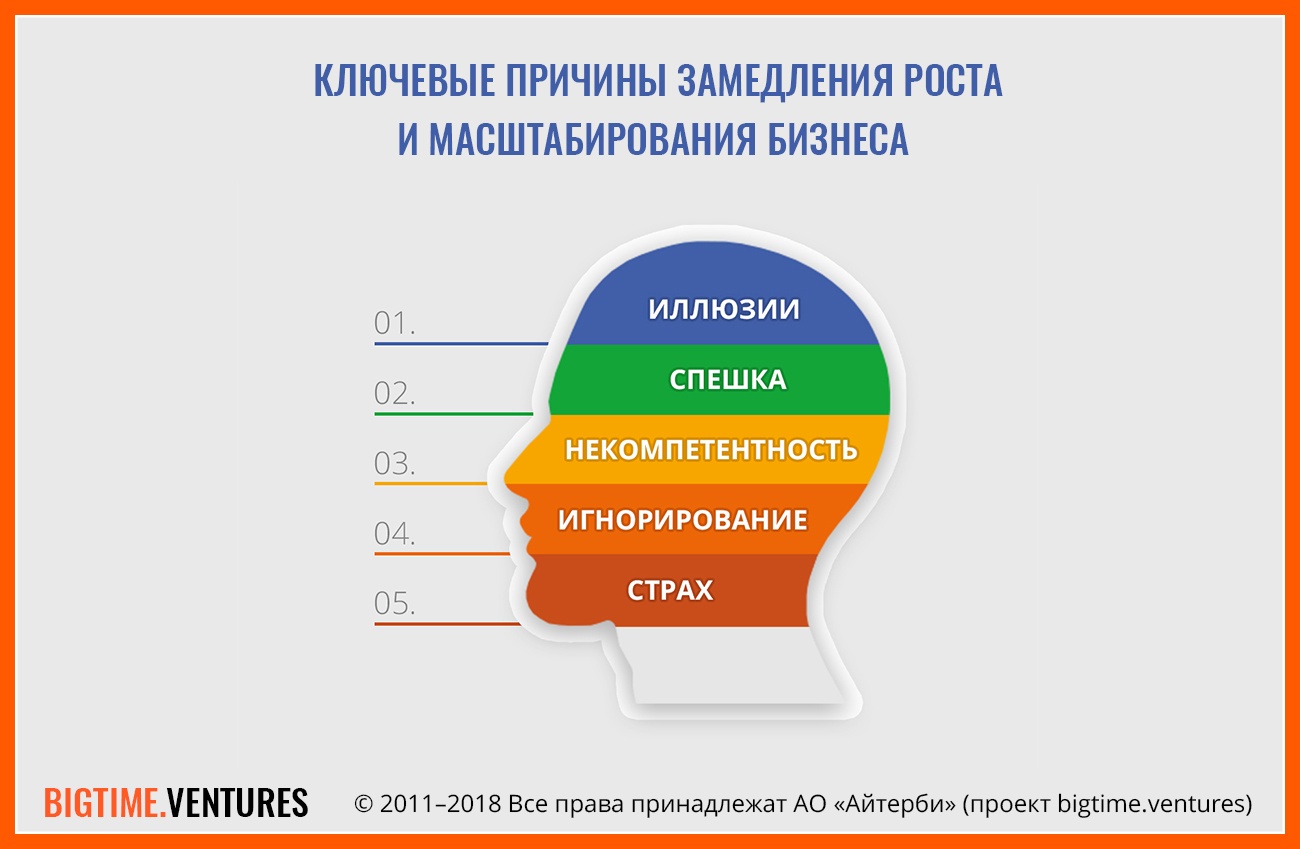 КЛЮЧЕВЫЕ ПРИЧИНЫ ЗАМЕДЛЕНИЯ РОСТА И МАСШТАБИРОВАНИЯ БИЗНЕСА

01. ИЛЛЮЗИИ

02. СПЕШКА

03. НЕКОМПЕТЕНТНОСТЬ

04. ИГНОРИРОВАНИЕ

05. СТРАХ

BIGTIME.VENTURES © 2011–2018 Все права принадлежат АО «Айтерби» (проект bigtime.ventures)